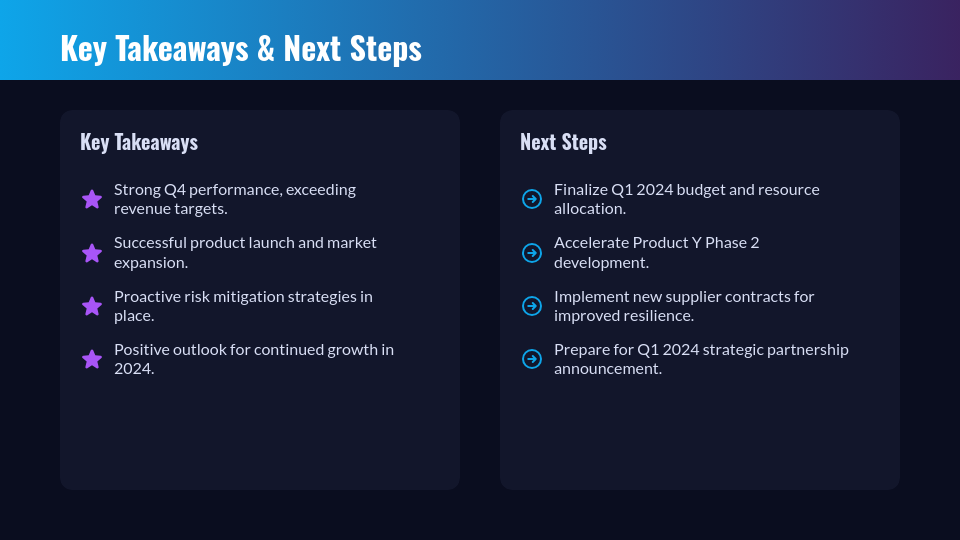 Key Takeaways & Next Steps

Key Takeaways

Strong Q4 performance, exceeding revenue targets.

Successful product launch and market expansion.

Proactive risk mitigation strategies in place.

Positive outlook for continued growth in 2024.

Next Steps

Finalize Q1 2024 budget and resource allocation.

Accelerate Product Y Phase 2 development.

Implement new supplier contracts for improved resilience.

Prepare for Q1 2024 strategic partnership announcement.